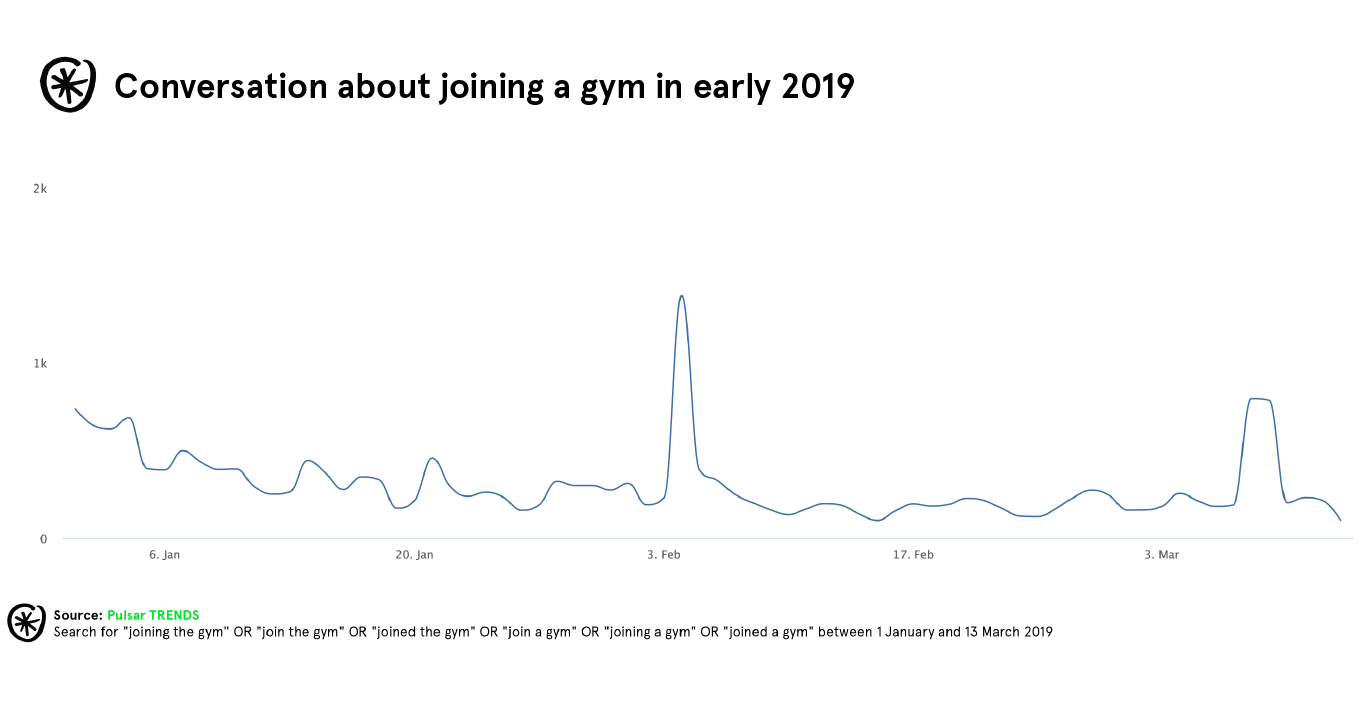 Conversation about joining a gym in early 2019

2k

1k

0

6. Jan

20. Jan

3. Feb

17. Feb

3. Mar

Source: Pulsar TRENDS
Search for "joining the gym" OR "join the gym" OR "joined the gym" OR "join a gym" OR "joining a gym" OR "joined a gym" between 1 January and 13 March 2019